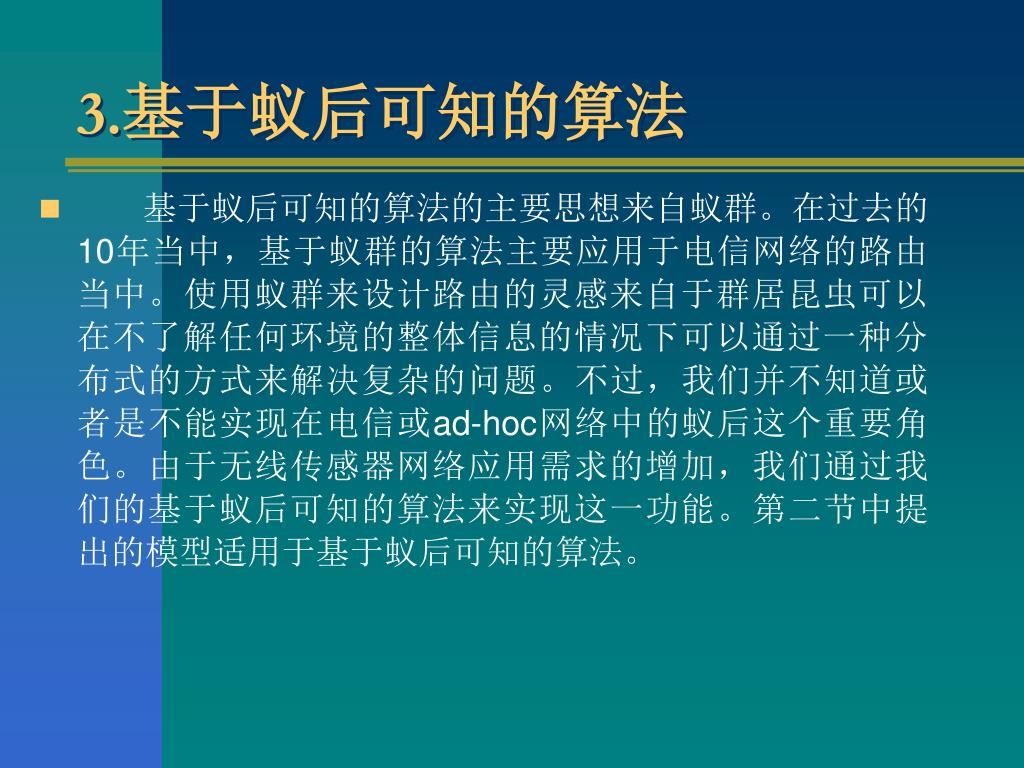 3.基于蚁后可知的算法

基于蚁后可知的算法的主要思想来自蚁群。在过去的10年当中，基于蚁群的算法主要应用于电信网络的路由当中。使用蚁群来设计路由的灵感来自于群居昆虫可以在不了解任何环境的整体信息的情况下可以通过一种分布式的方式来解决复杂的问题。不过，我们并不知道或者是不能实现在电信或ad-hoc网络中的蚁后这个重要角色。由于无线传感器网络应用需求的增加，我们通过我们的基于蚁后可知的算法来实现这一功能。第二节中提出的模型适用于基于蚁后可知的算法。